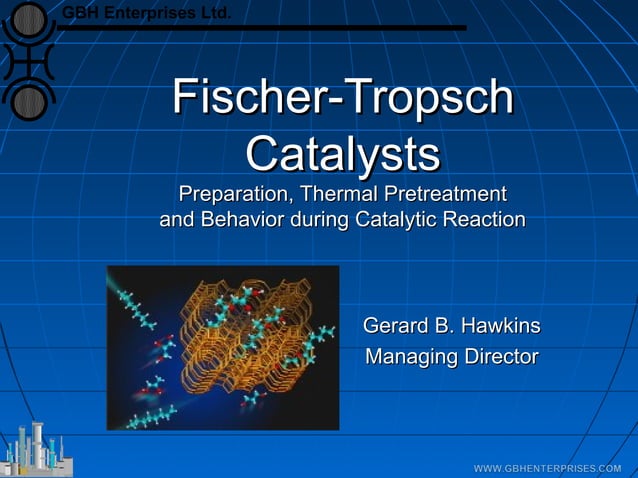 GBH Enterprises Ltd.

Fischer-Tropsch Catalysts

Preparation, Thermal Pretreatment and Behavior during Catalytic Reaction

Gerard B. Hawkins
Managing Director

WWW.GBHENTERPRISES.COM